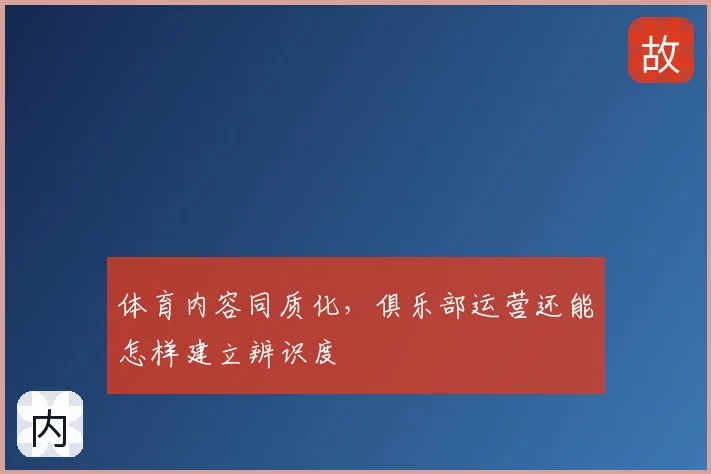 故

体育内容同质化，俱乐部运营还能怎样建立辨识度

内